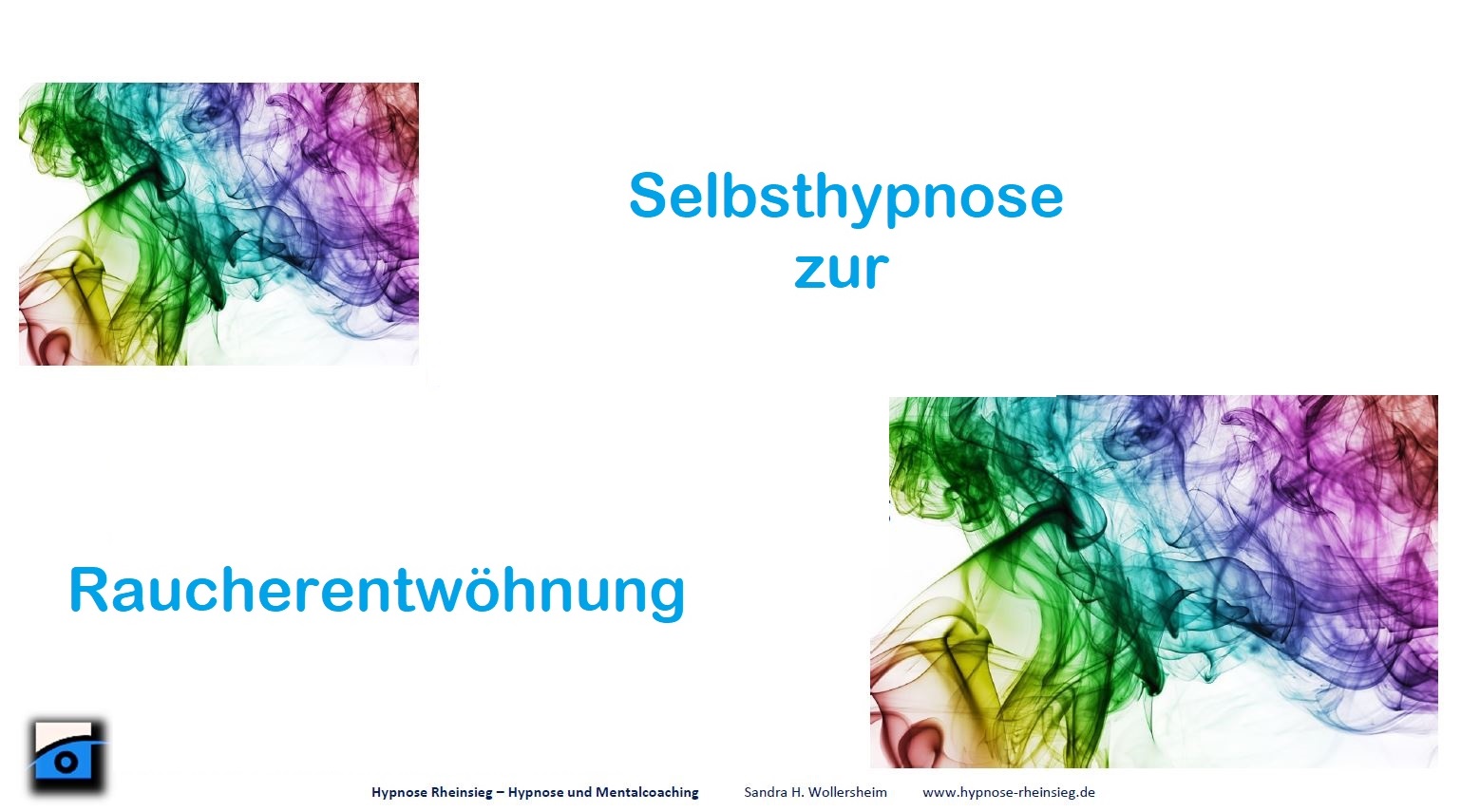 Selbsthypnose
zur

Raucherentwöhnung

Hypnose Rheinsieg – Hypnose und Mentalcoaching Sandra H. Wollersheim www.hypnose-rheinsieg.de